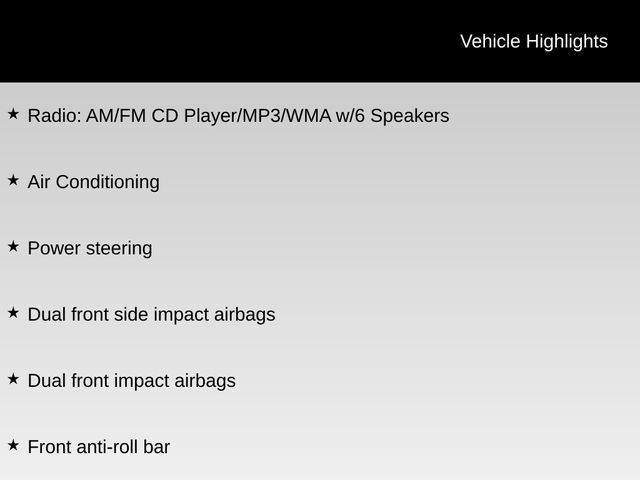 Vehicle Highlights

★ Radio: AM/FM CD Player/MP3/WMA w/6 Speakers

★ Air Conditioning

★ Power steering

★ Dual front side impact airbags

★ Dual front impact airbags

★ Front anti-roll bar